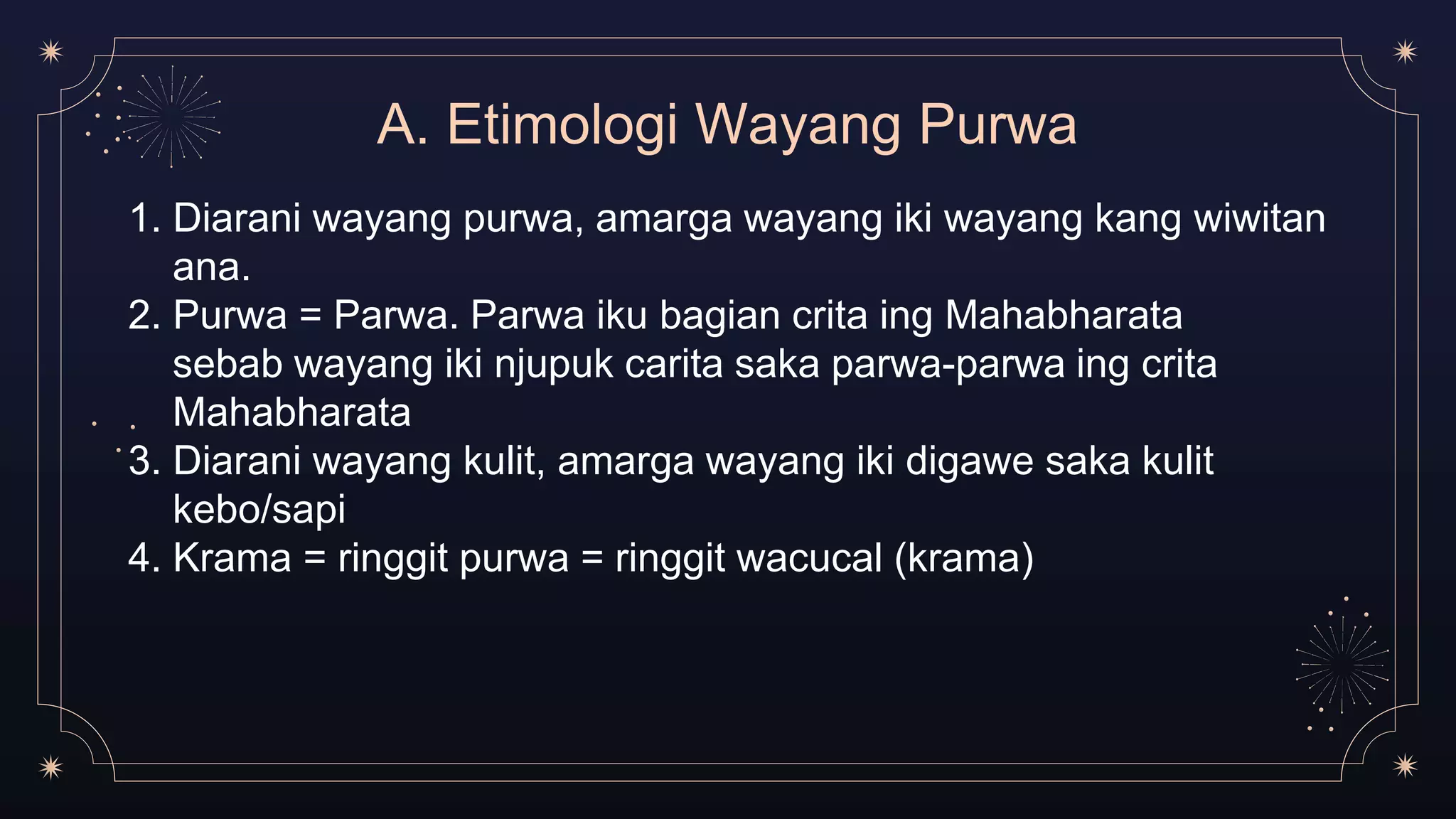 A. Etimologi Wayang Purwa

1. Diarani wayang purwa, amarga wayang iki wayang kang wiwitan ana.
2. Purwa = Parwa. Parwa iku bagian crita ing Mahabharata sebab wayang iki njupuk carita saka parwa-parwa ing crita Mahabharata
3. Diarani wayang kulit, amarga wayang iki digawe saka kulit kebo/sapi
4. Krama = ringgit purwa = ringgit wacucal (krama)